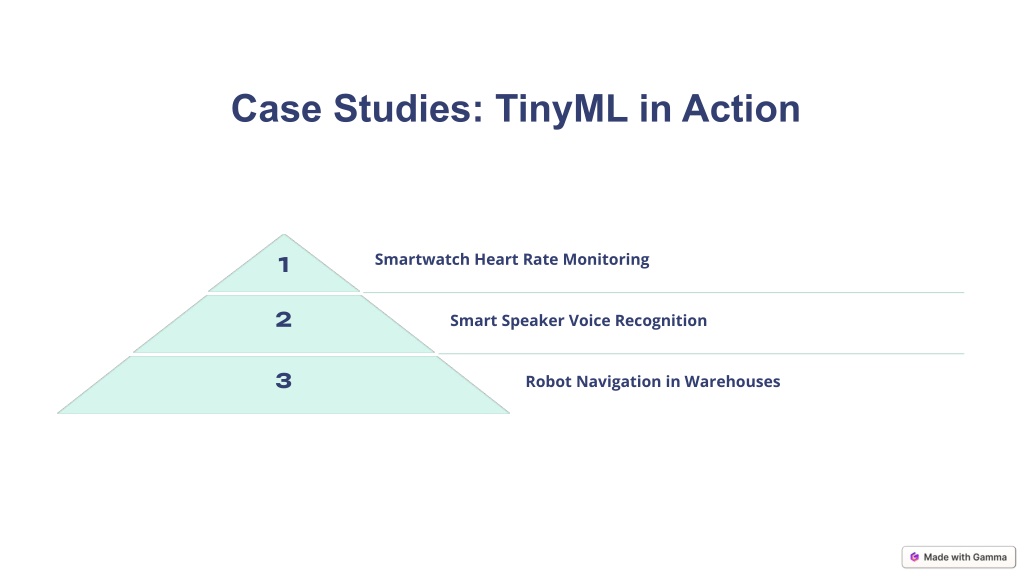 Case Studies: TinyML in Action

1
Smartwatch Heart Rate Monitoring

2
Smart Speaker Voice Recognition

3
Robot Navigation in Warehouses

Made with Gamma